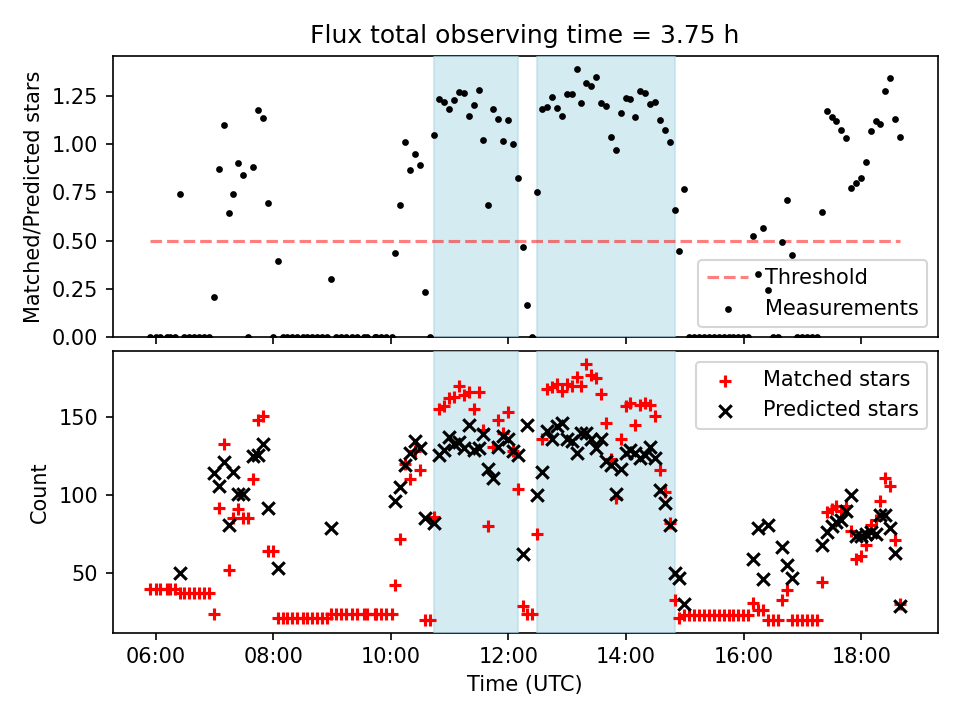 Flux total observing time = 3.75 h

Matched/Predicted stars

1.25
1.00
0.75
0.50
0.25
0.00

Threshold
Measurements

Count

150
100
50

Matched stars
Predicted stars

06:00 08:00 10:00 12:00 14:00 16:00 18:00

Time (UTC)